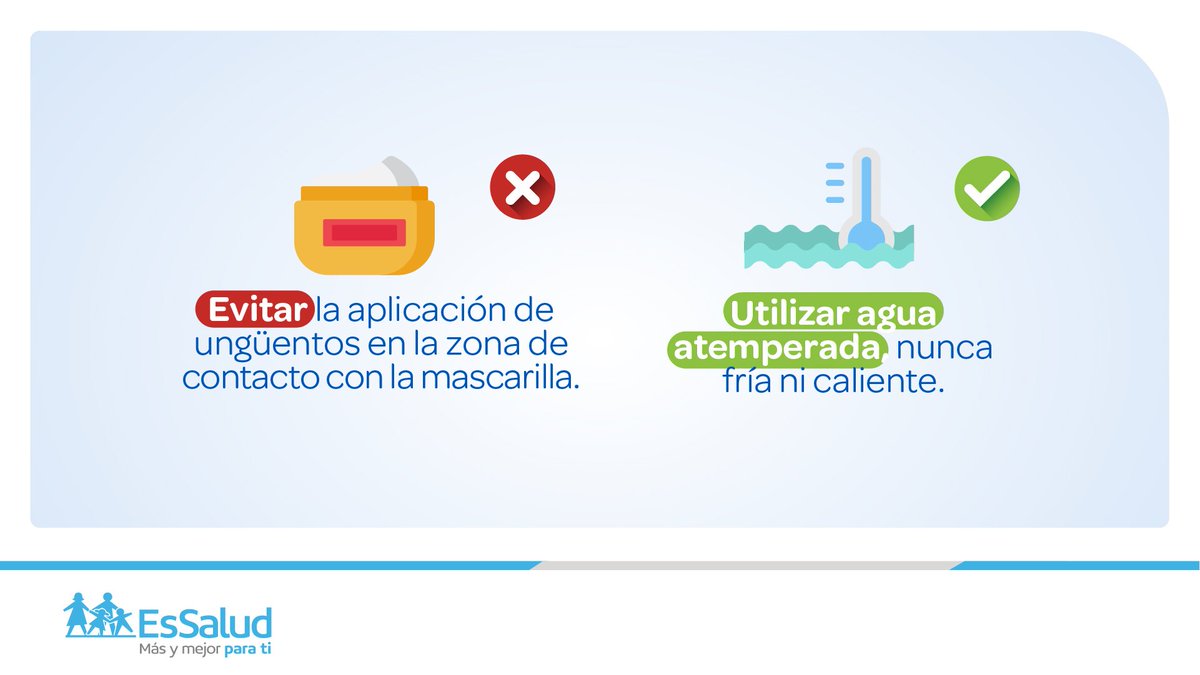 Evitar la aplicación de ungüentos en la zona de contacto con la mascarilla.

Utilizar agua atemperada, nunca fría ni caliente.

EsSalud
Más y mejor para ti